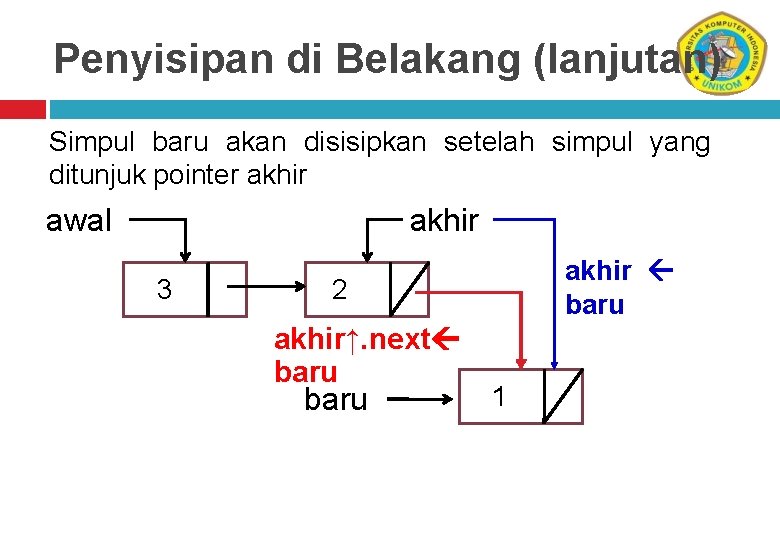 Penyisipan di Belakang (lanjutan)

UNIVERSITAS KOMPUTER INDONESIA
UNIKOM

Simpul baru akan disisipkan setelah simpul yang ditunjuk pointer akhir

awal

akhir

3

2

akhir ←
baru

akhir↑.next←
baru

baru

1